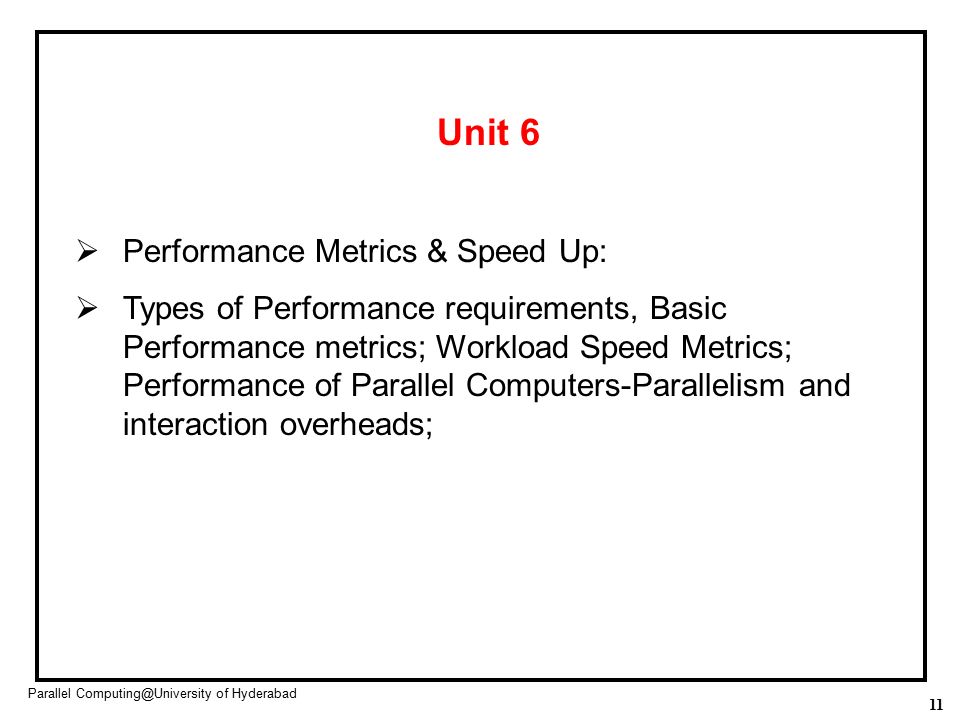 Unit 6

➢ Performance Metrics & Speed Up:

➢ Types of Performance requirements, Basic Performance metrics; Workload Speed Metrics; Performance of Parallel Computers-Parallelism and interaction overheads;

Parallel Computing@University of Hyderabad

11